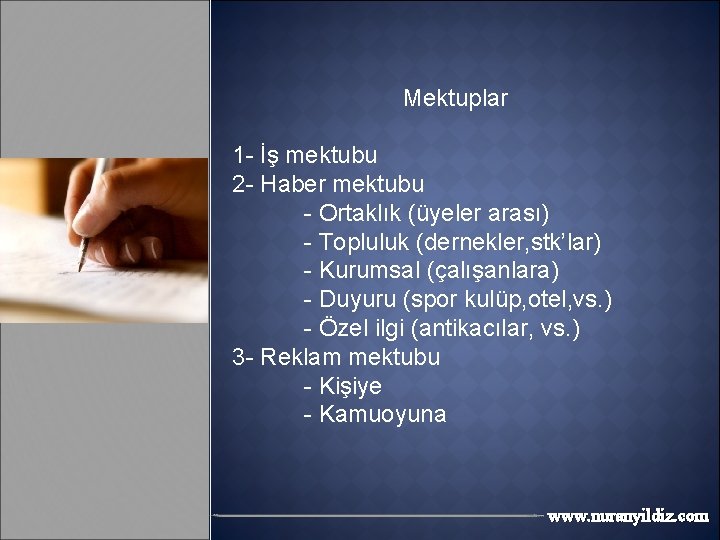 Mektuplar

1- İş mektubu
2- Haber mektubu
- Ortaklık (üyeler arası)
- Topluluk (dernekler,stk'lar)
- Kurumsal (çalışanlara)
- Duyuru (spor kulüp,otel,vs.)
- Özel ilgi (antikacılar, vs.)
3- Reklam mektubu
- Kişiye
- Kamuoyuna

www.muratyildiz.com